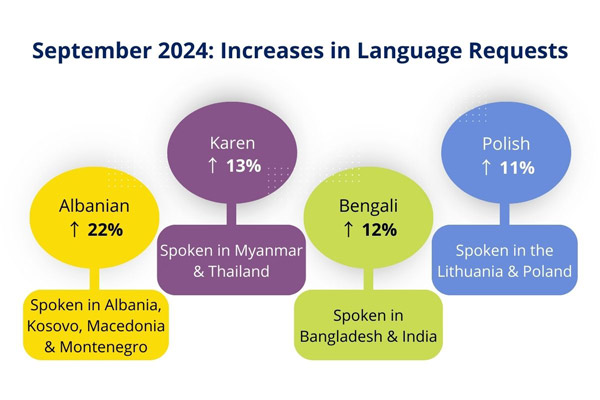 September 2024: Increases in Language Requests

Albanian
↑ 22%

Spoken in Albania, Kosovo, Macedonia & Montenegro

Karen
↑ 13%

Spoken in Myanmar & Thailand

Bengali
↑ 12%

Spoken in Bangladesh & India

Polish
↑ 11%

Spoken in the Lithuania & Poland